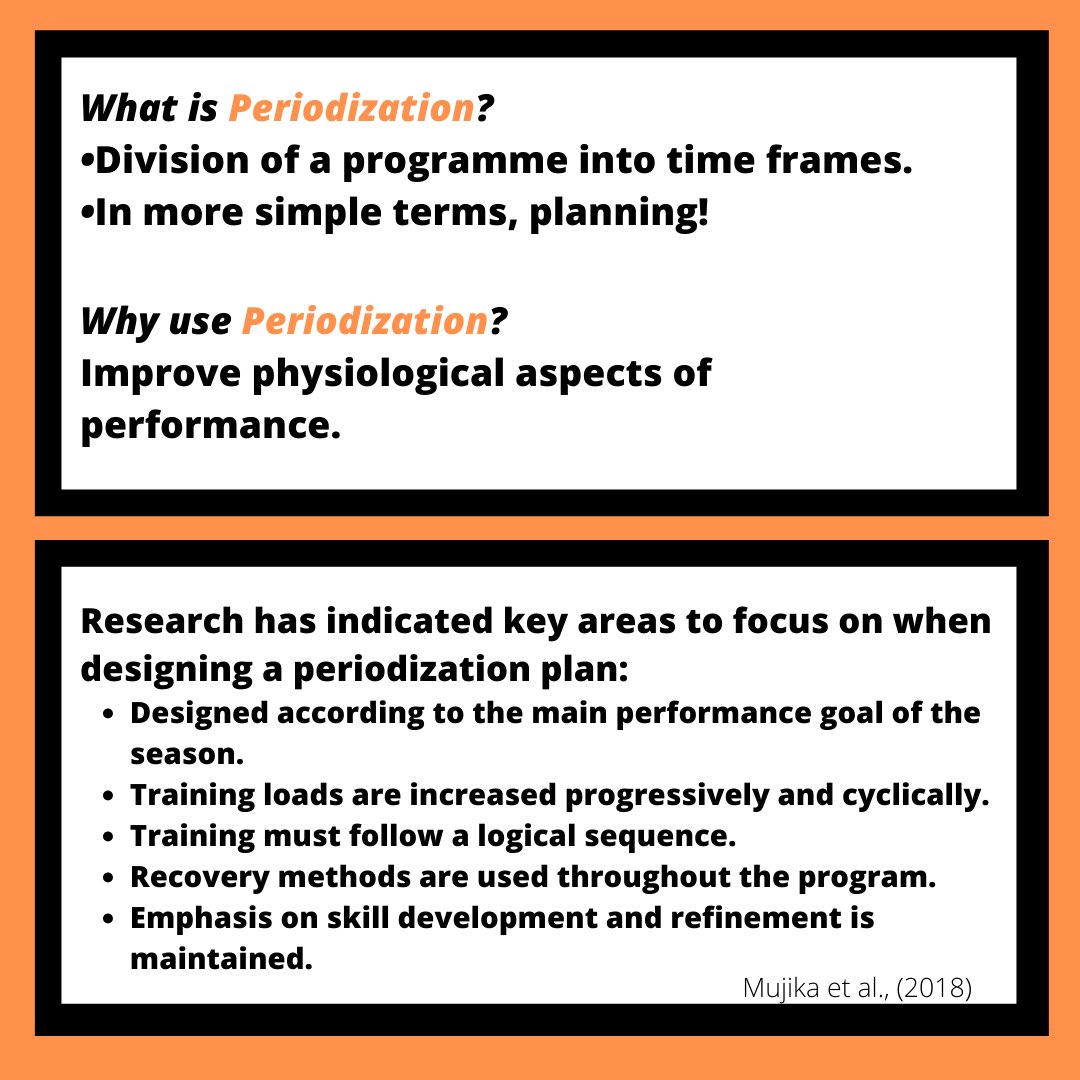 What is Periodization?
•Division of a programme into time frames.
•In more simple terms, planning!

Why use Periodization?
Improve physiological aspects of performance.

Research has indicated key areas to focus on when designing a periodization plan:
- Designed according to the main performance goal of the season.
- Training loads are increased progressively and cyclically.
- Training must follow a logical sequence.
- Recovery methods are used throughout the program.
- Emphasis on skill development and refinement is maintained.

Mujika et al., (2018)